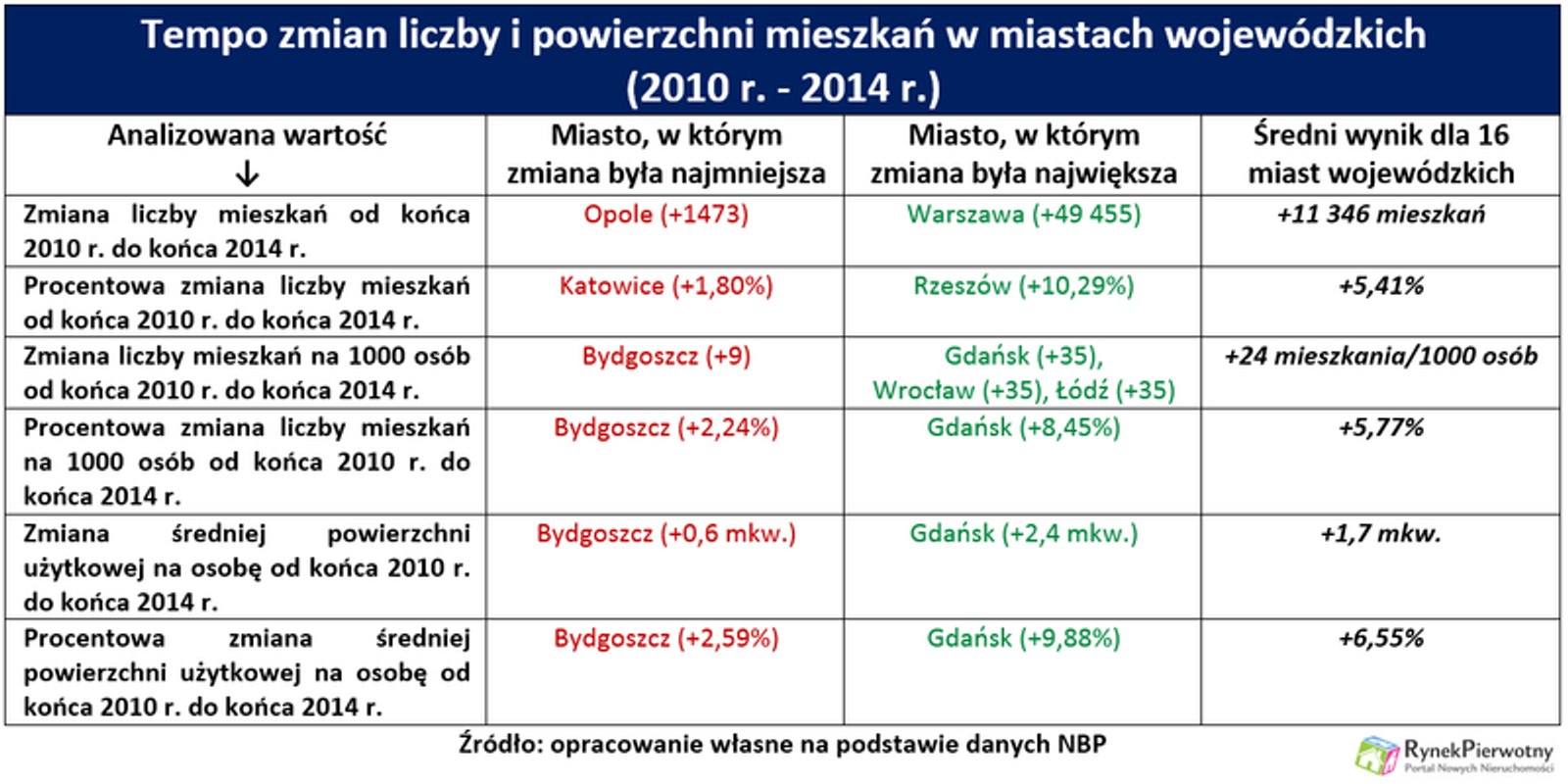 Tempo zmian liczby i powierzchni mieszkań w miastach wojewódzkich (2010 r. - 2014 r.)

| Analizowana wartość ↓ | Miasto, w którym zmiana była najmniejsza | Miasto, w którym zmiana była największa | Średni wynik dla 16 miast wojewódzkich |
|---|---|---|---|
| Zmiana liczby mieszkań od końca 2010 r. do końca 2014 r. | Opole (+1473) | Warszawa (+49 455) | +11 346 mieszkań |
| Procentowa zmiana liczby mieszkań od końca 2010 r. do końca 2014 r. | Katowice (+1,80%) | Rzeszów (+10,29%) | +5,41% |
| Zmiana liczby mieszkań na 1000 osób od końca 2010 r. do końca 2014 r. | Bydgoszcz (+9) | Gdańsk (+35), Wrocław (+35), Łódź (+35) | +24 mieszkania/1000 osób |
| Procentowa zmiana liczby mieszkań na 1000 osób od końca 2010 r. do końca 2014 r. | Bydgoszcz (+2,24%) | Gdańsk (+8,45%) | +5,77% |
| Zmiana średniej powierzchni użytkowej na osobę od końca 2010 r. do końca 2014 r. | Bydgoszcz (+0,6 mkw.) | Gdańsk (+2,4 mkw.) | +1,7 mkw. |
| Procentowa zmiana średniej powierzchni użytkowej na osobę od końca 2010 r. do końca 2014 r. | Bydgoszcz (+2,59%) | Gdańsk (+9,88%) | +6,55% |

Źródło: opracowanie własne na podstawie danych NBP

RynekPierwotny
Portal Nowych Nieruchomości